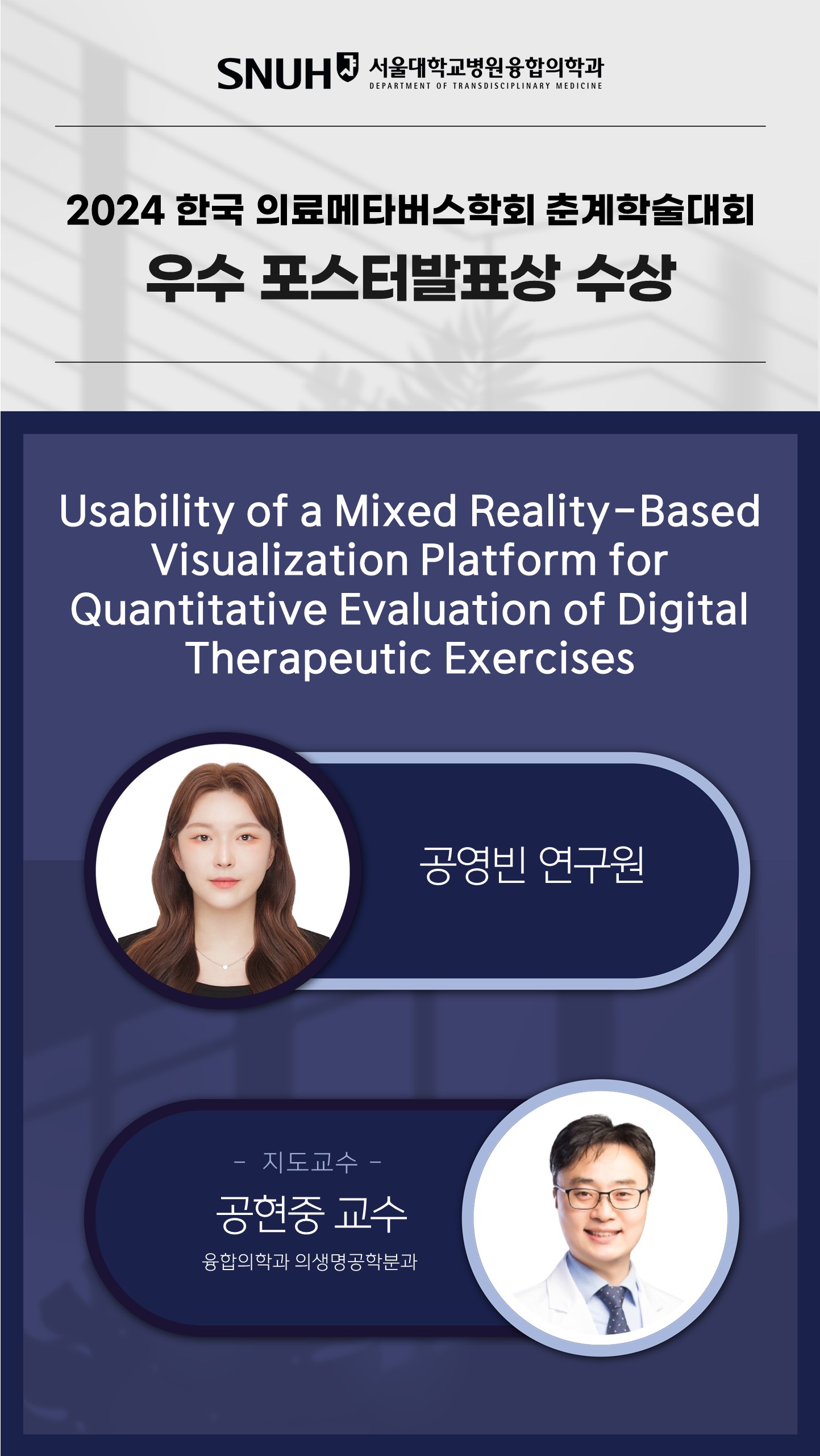 SNUH 서울대학교병원융합의학과
DEPARTMENT OF TRANSDISCIPLINARY MEDICINE

2024 한국 의료메타버스학회 춘계학술대회
우수 포스터발표상 수상

Usability of a Mixed Reality-Based Visualization Platform for Quantitative Evaluation of Digital Therapeutic Exercises

공영빈 연구원

- 지도교수 -
공현중 교수
융합의학과 의생명공학분과